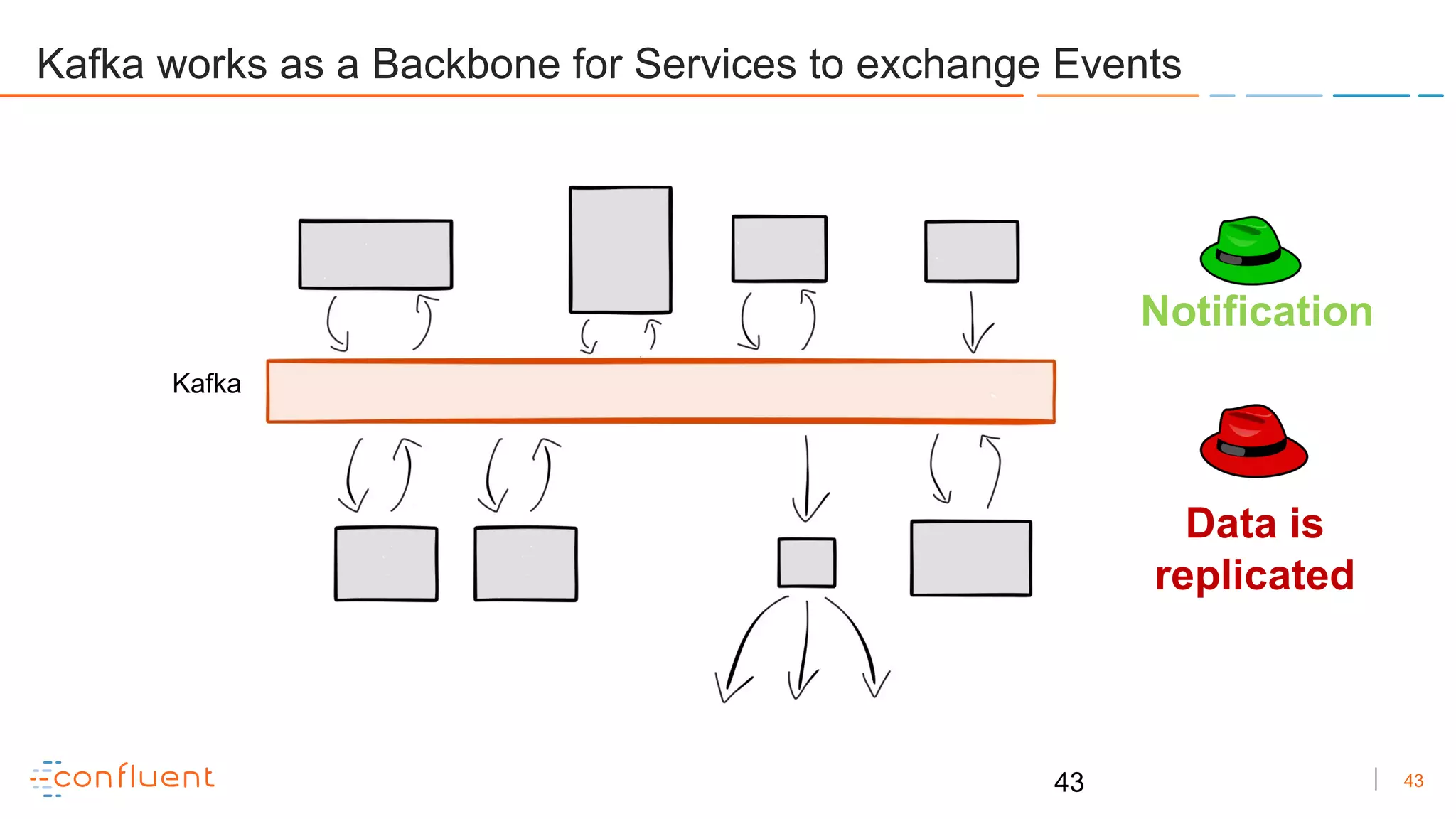 Kafka works as a Backbone for Services to exchange Events

Kafka

Notification

Data is replicated

confluent

43

43